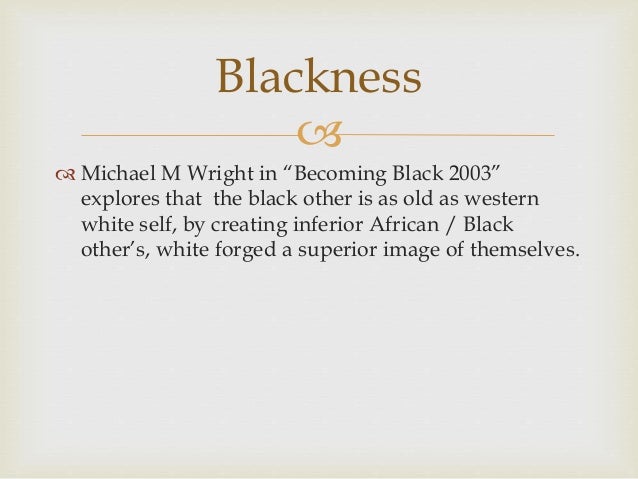 Blackness

Michael M Wright in “Becoming Black 2003” explores that the black other is as old as western white self, by creating inferior African / Black other’s, white forged a superior image of themselves.